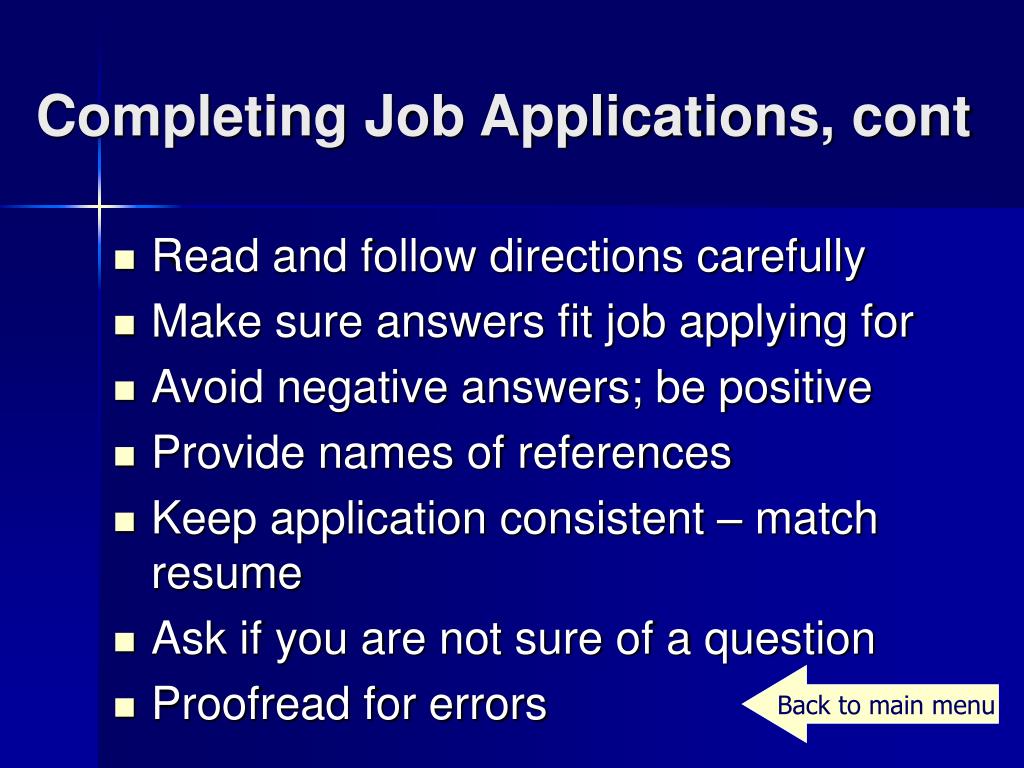 Completing Job Applications, cont

- Read and follow directions carefully
- Make sure answers fit job applying for
- Avoid negative answers; be positive
- Provide names of references
- Keep application consistent – match resume
- Ask if you are not sure of a question
- Proofread for errors

Back to main menu